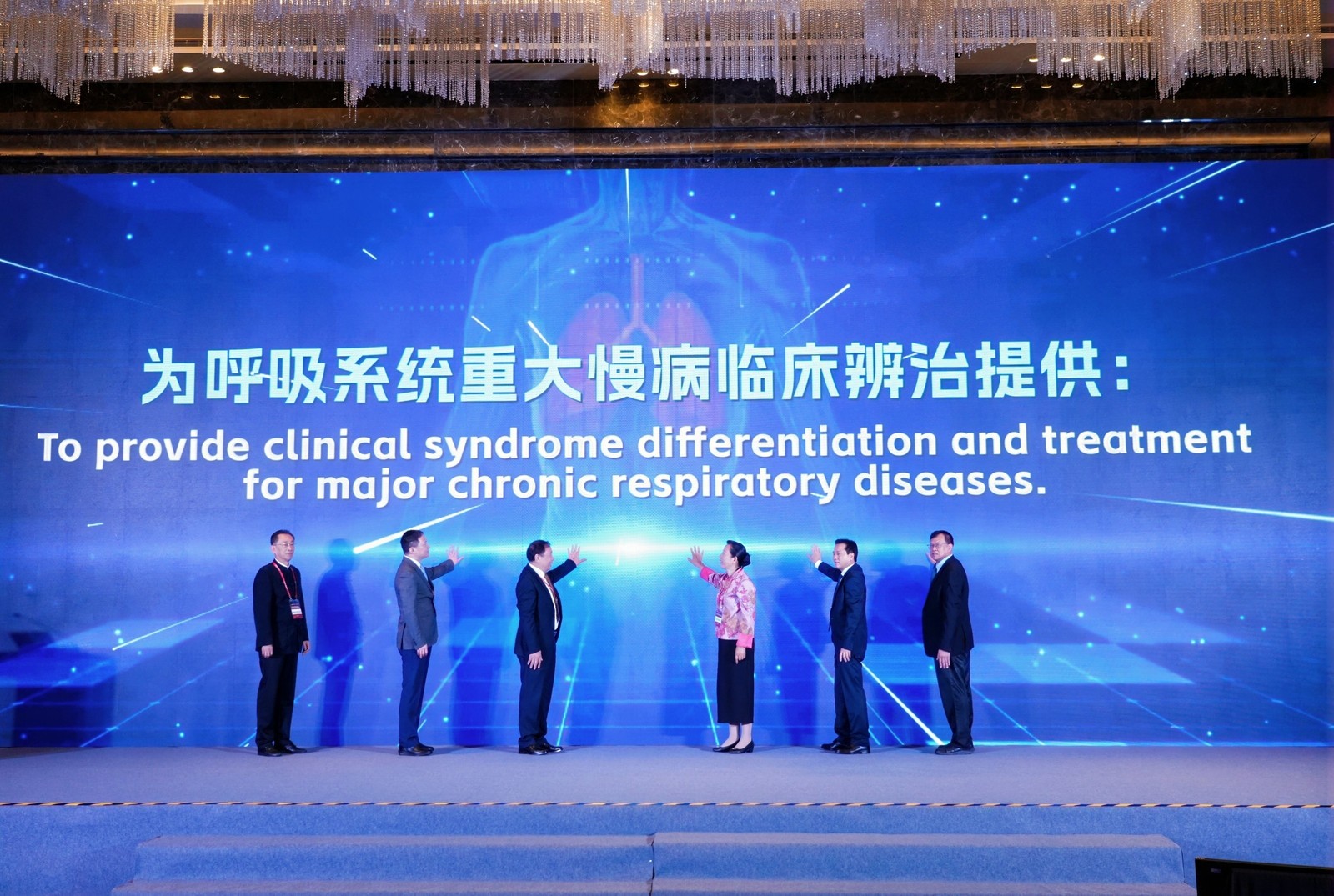 为呼吸系统重大慢病临床辨治提供：

To provide clinical syndrome differentiation and treatment for major chronic respiratory diseases.